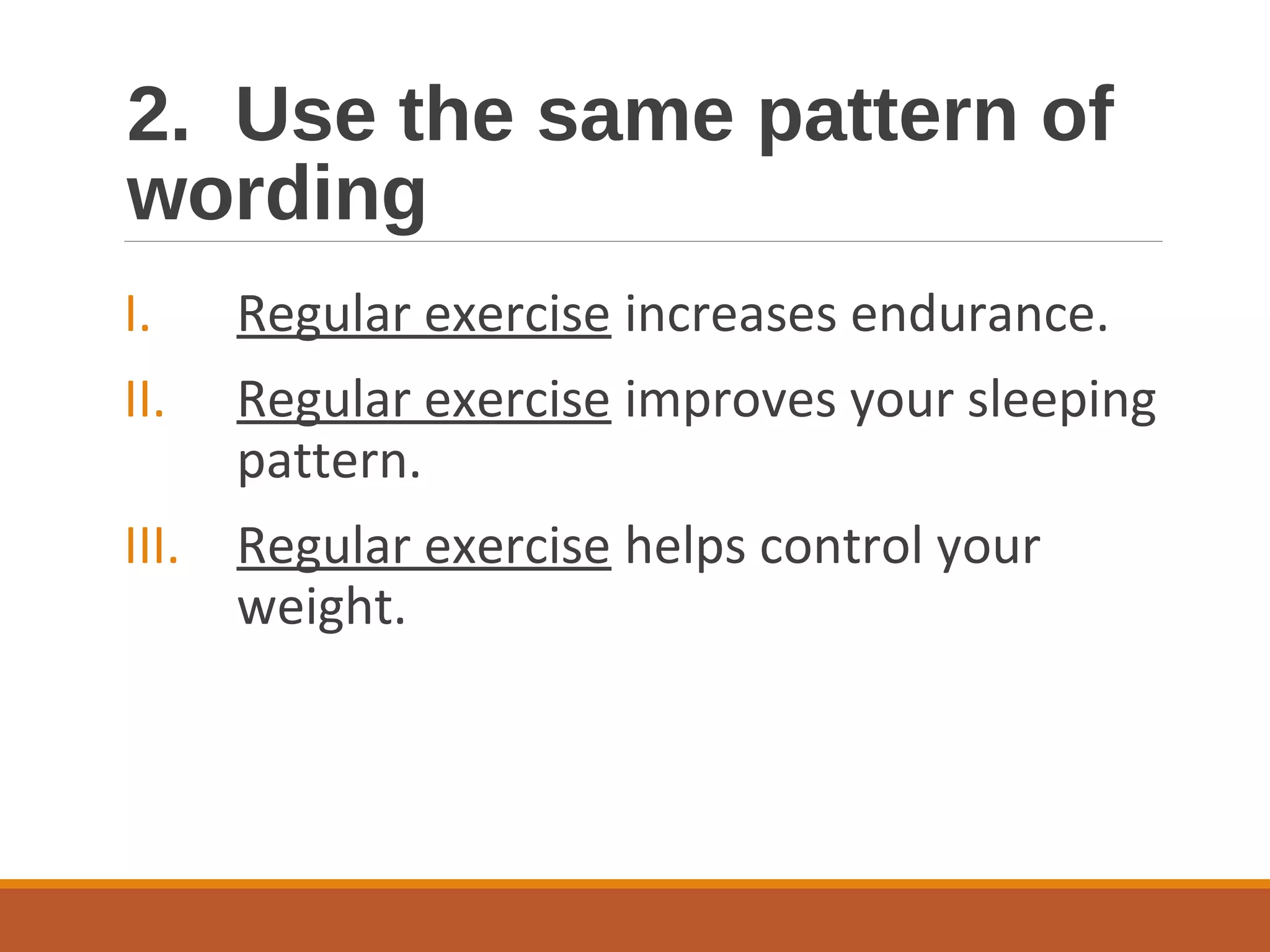 2. Use the same pattern of wording

I. Regular exercise increases endurance.

II. Regular exercise improves your sleeping pattern.

III. Regular exercise helps control your weight.